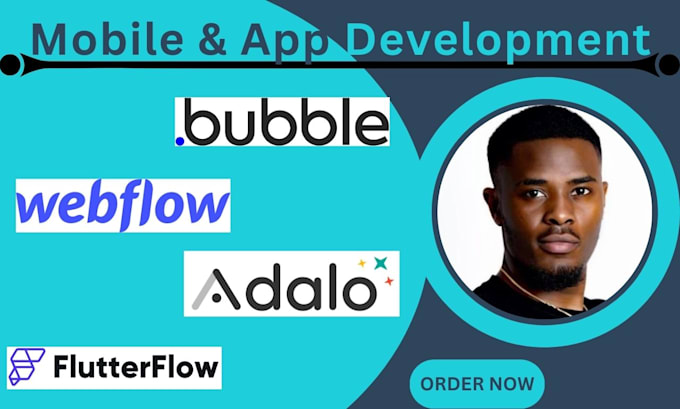 Mobile & App Development

.bubble

webflow

Adalo

FlutterFlow

ORDER NOW